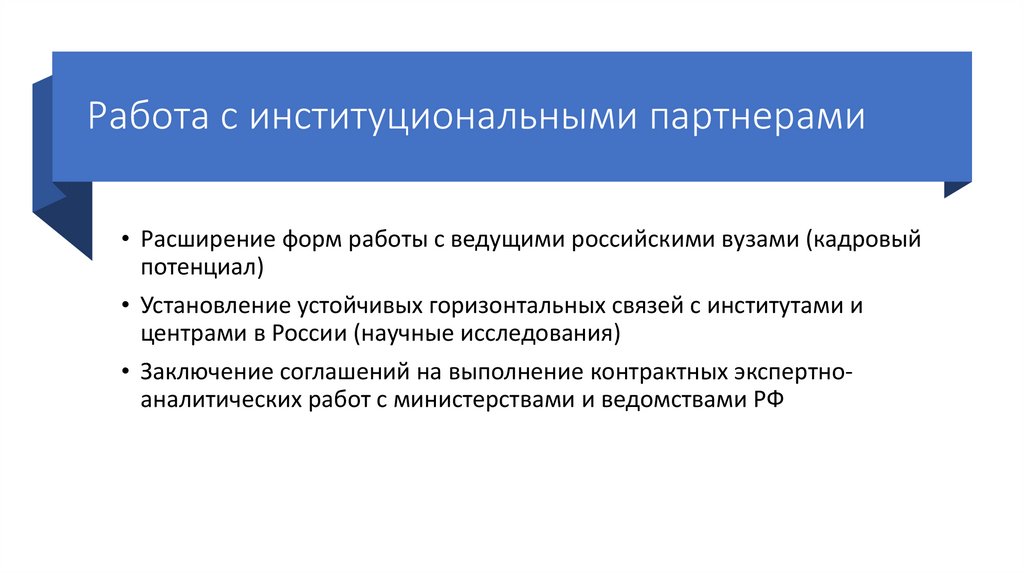 Работа с институциональными партнерами

• Расширение форм работы с ведущими российскими вузами (кадровый потенциал)

• Установление устойчивых горизонтальных связей с институтами и центрами в России (научные исследования)

• Заключение соглашений на выполнение контрактных экспертно-аналитических работ с министерствами и ведомствами РФ